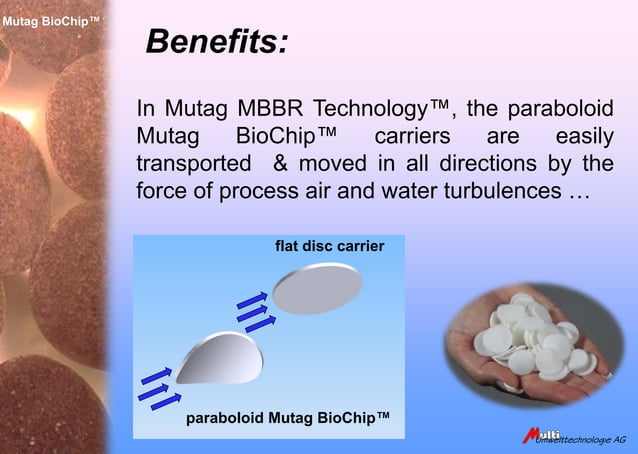 Mutag BioChip™

Benefits:

In Mutag MBBR Technology™, the paraboloid Mutag BioChip™ carriers are easily transported & moved in all directions by the force of process air and water turbulences …

flat disc carrier

paraboloid Mutag BioChip™

Multi Umwelttechnologie AG